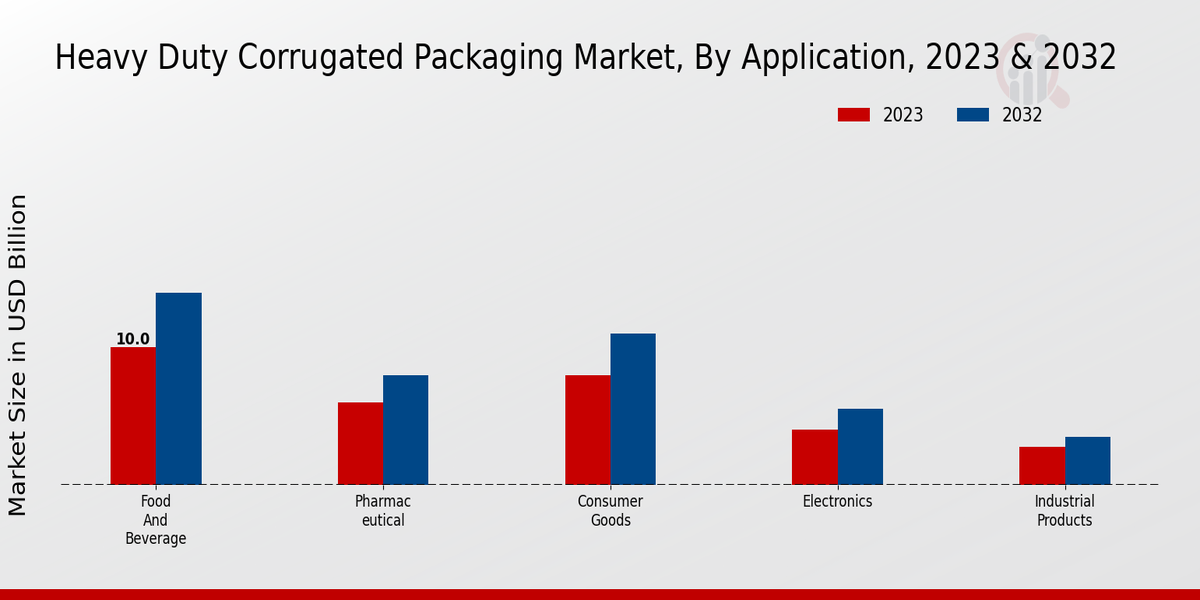 Heavy Duty Corrugated Packaging Market, By Application, 2023 & 2032

2023
2032

Market Size in USD Billion

10.0

Food And Beverage
Pharmac eutical
Consumer Goods
Electronics
Industrial Products